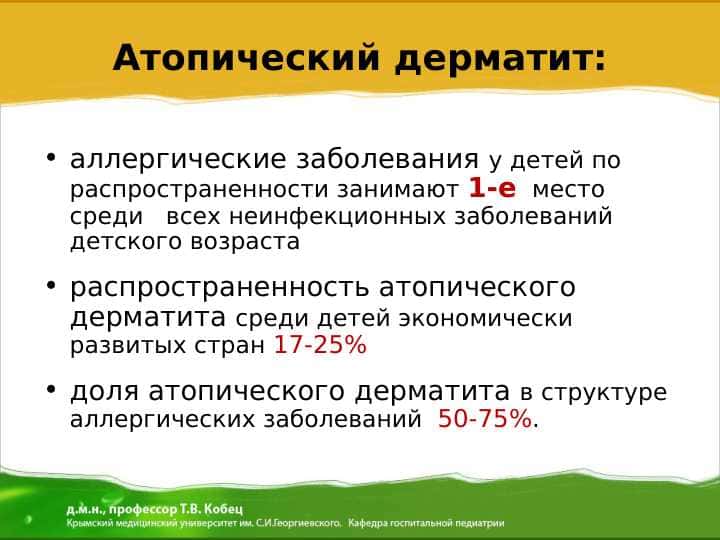 Атопический дерматит:

• аллергические заболевания у детей по распространенности занимают 1-е место среди всех неинфекционных заболеваний детского возраста

• распространенность атопического дерматита среди детей экономически развитых стран 17-25%

• доля атопического дерматита в структуре аллергических заболеваний 50-75%.

д.м.н., профессор Т.В. Кобец
Крымский медицинский университет им. С.И.Георгиевского. Кафедра госпитальной педиатрии